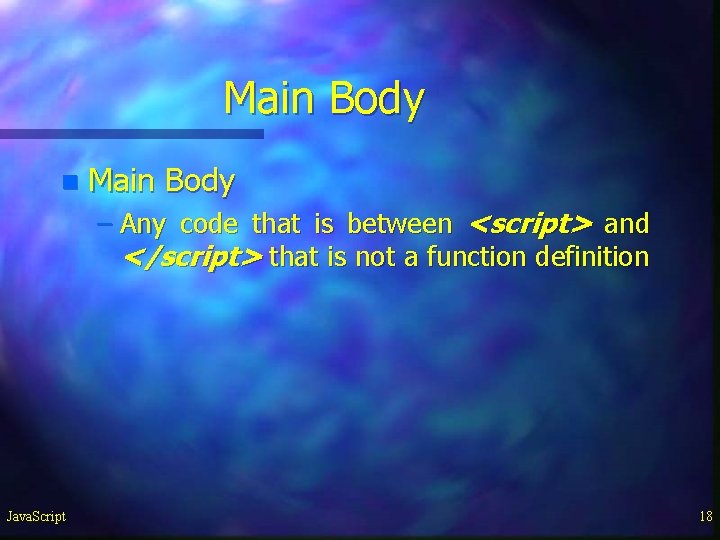 Main Body

Main Body

– Any code that is between <script> and </script> that is not a function definition

JavaScript

18